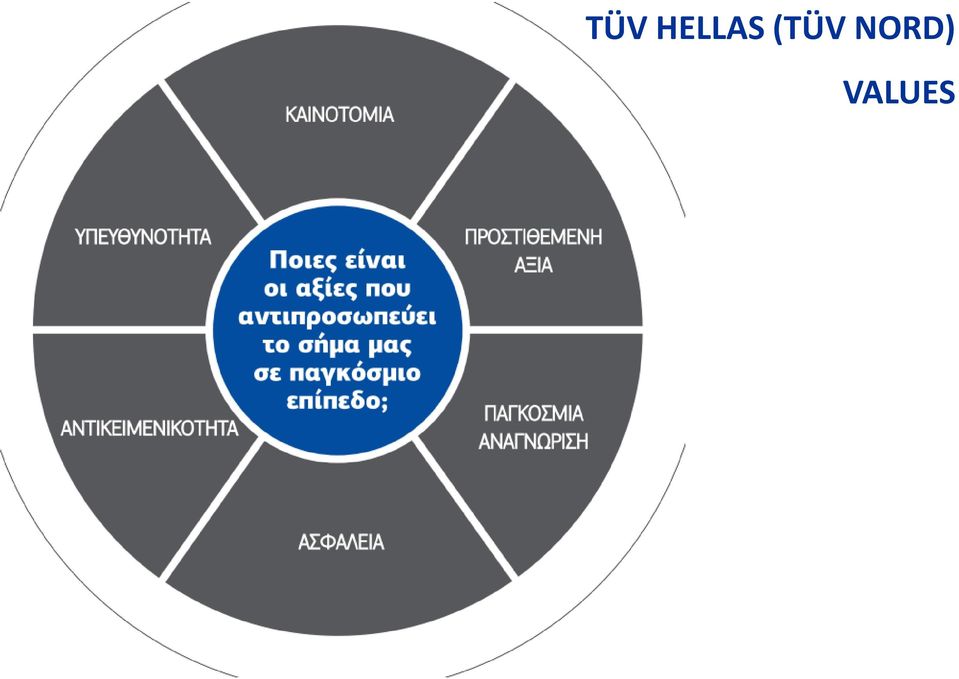 TÜV HELLAS (TÜV NORD)

VALUES

ΚΑΙΝΟΤΟΜΙΑ

ΠΡΟΣΤΙΘΕΜΕΝΗ ΑΞΙΑ

ΠΑΓΚΟΣΜΙΑ ΑΝΑΓΝΩΡΙΣΗ

ΑΣΦΑΛΕΙΑ

ΑΝΤΙΚΕΙΜΕΝΙΚΟΤΗΤΑ

ΥΠΕΥΘΥΝΟΤΗΤΑ

Ποιες είναι οι αξίες που αντιπροσωπεύει το σήμα μας σε παγκόσμιο επίπεδο;